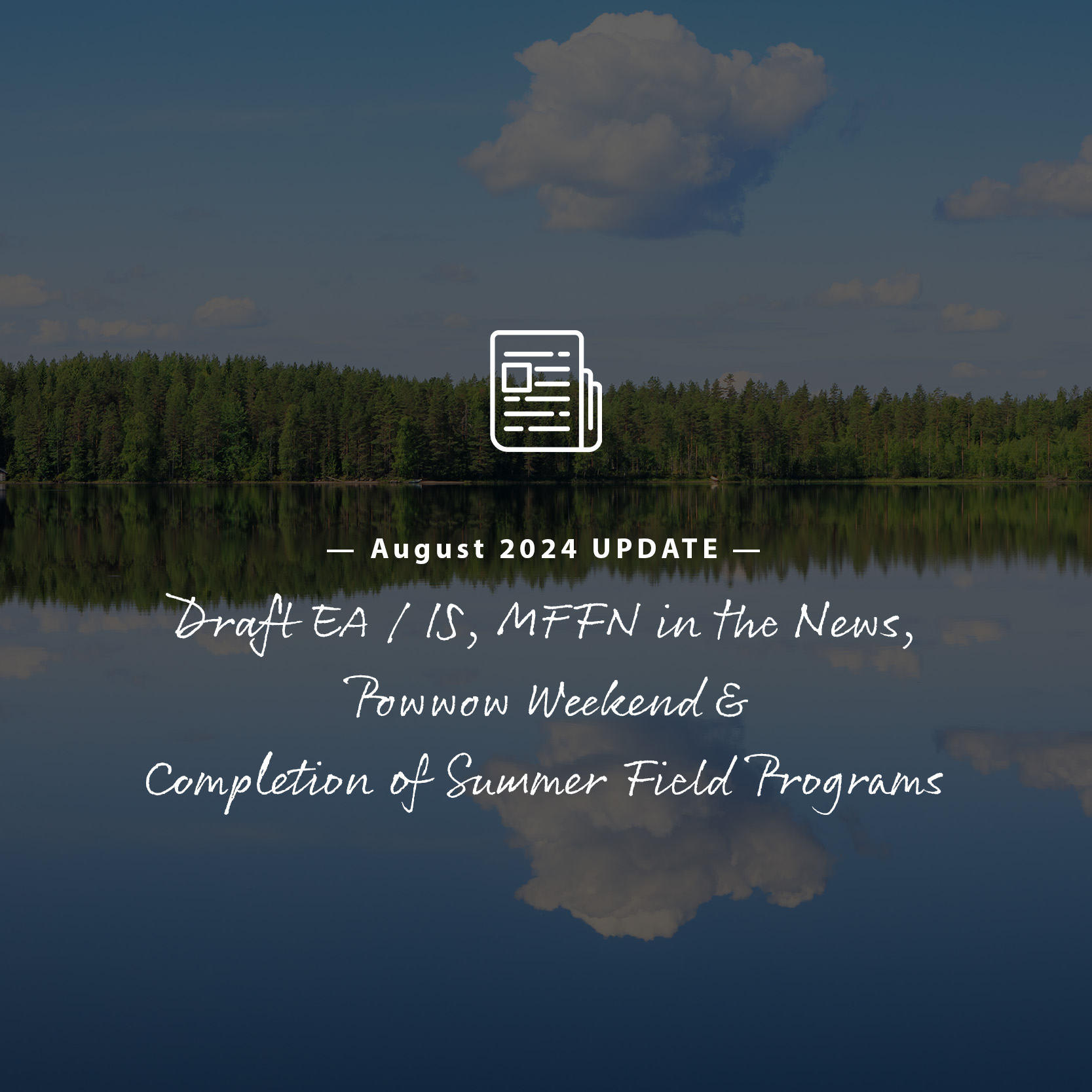 — August 2024 UPDATE —

Draft EA / IS, MFFN in the News, Powwow Weekend & Completion of Summer Field Programs